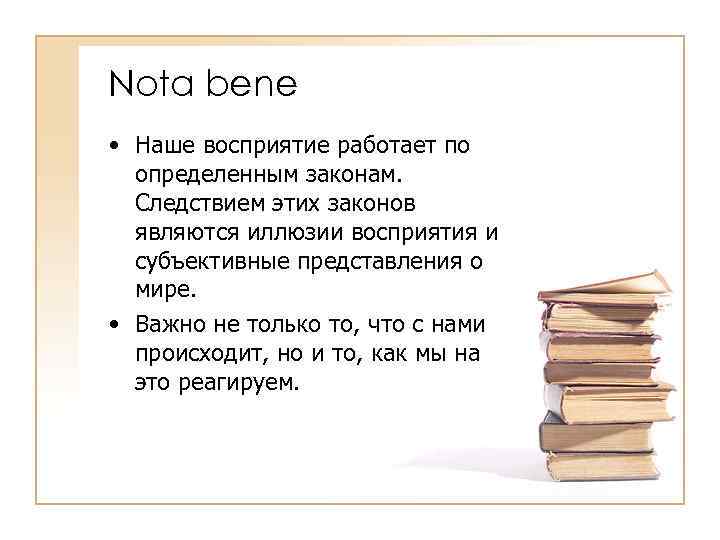 Nota bene

• Наше восприятие работает по определенным законам. Следствием этих законов являются иллюзии восприятия и субъективные представления о мире.

• Важно не только то, что с нами происходит, но и то, как мы на это реагируем.